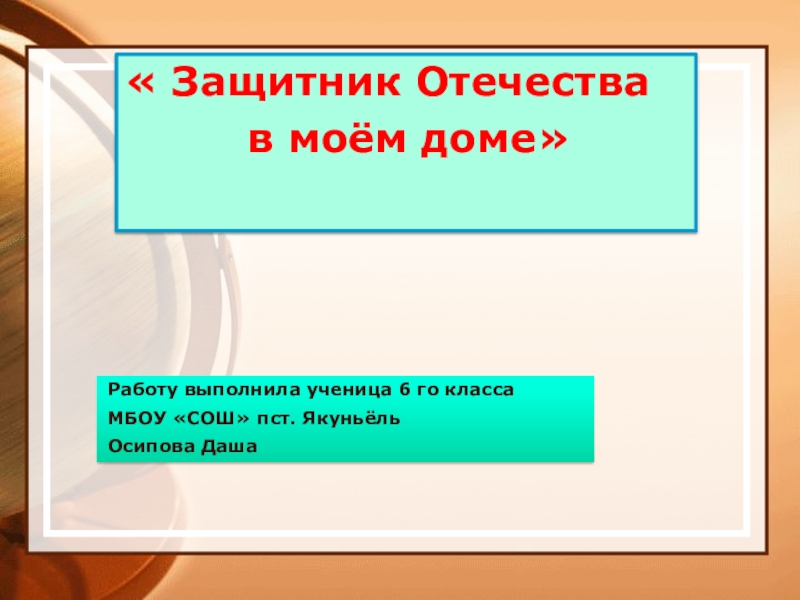 « Защитник Отечества
в моём доме»

Работу выполнила ученица 6 го класса
МБОУ «СОШ» пст. Якуньёль
Осипова Даша